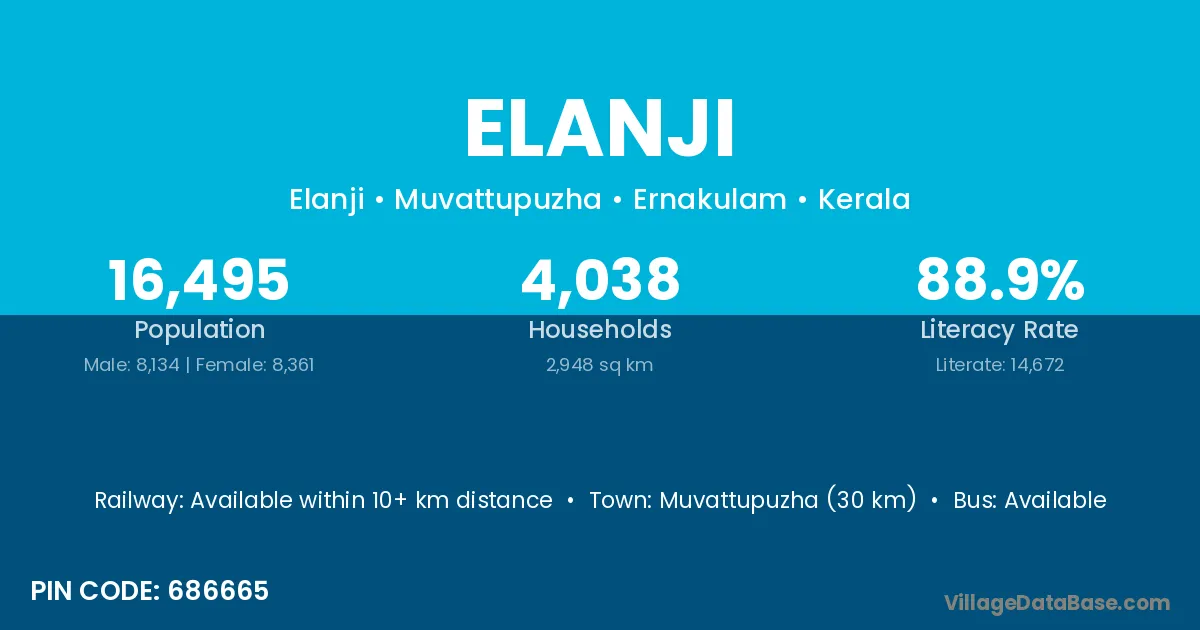 ELANJI

Elanji • Muvattupuzha • Ernakulam • Kerala

16,495
Population
Male: 8,134 | Female: 8,361

4,038
Households
2,948 sq km

88.9%
Literacy Rate
Literate: 14,672

Railway: Available within 10+ km distance • Town: Muvattupuzha (30 km) • Bus: Available

PIN CODE: 686665

VillageDataBase.com